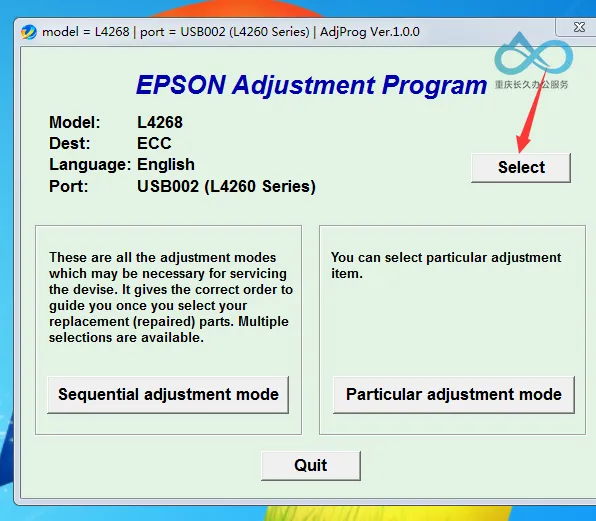 model = L4268 | port = USB002 (L4260 Series) | AdjProg Ver.1.0.0

重庆长久办公服务

EPSON Adjustment Program

Model: L4268
Dest: ECC
Language: English
Port: USB002 (L4260 Series)

Select

These are all the adjustment modes which may be necessary for servicing the devise. It gives the correct order to guide you once you select your replacement (repaired) parts. Multiple selections are available.

Sequential adjustment mode

You can select particular adjustment item.

Particular adjustment mode

Quit